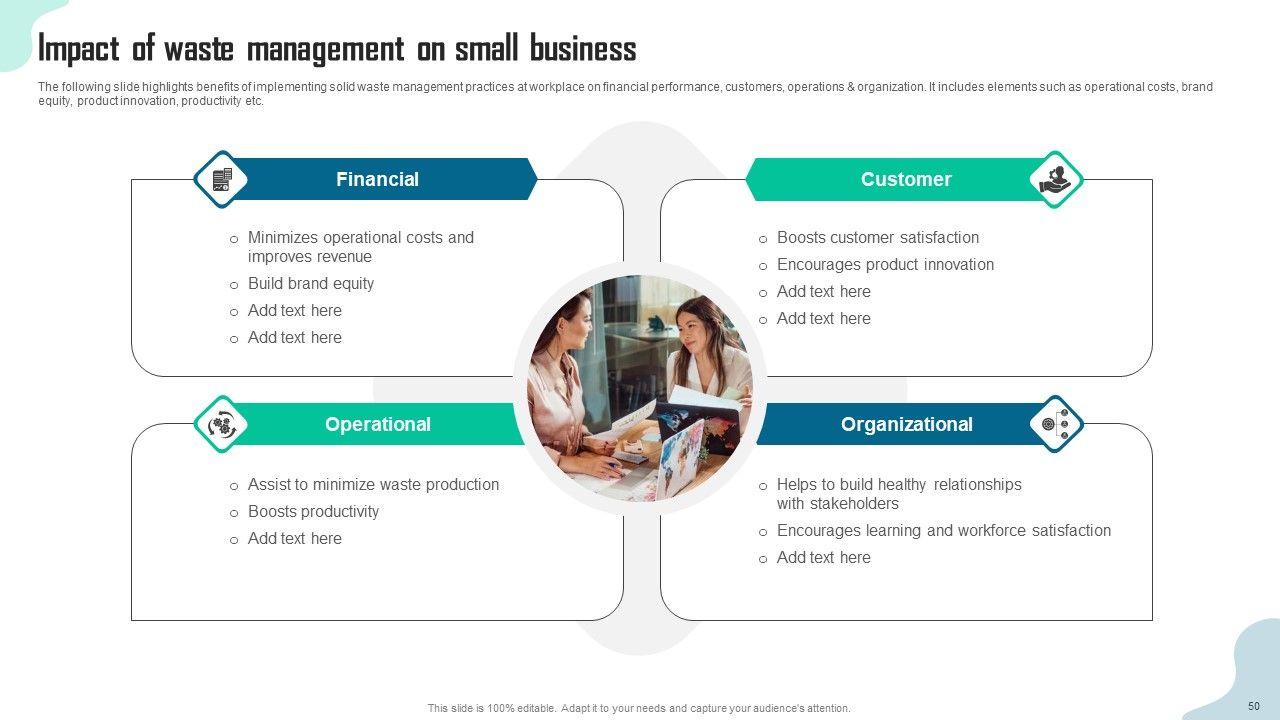 Impact of waste management on small business

The following slide highlights benefits of implementing solid waste management practices at workplace on financial performance, customers, operations & organization. It includes elements such as operational costs, brand equity, product innovation, productivity etc.

Financial

o Minimizes operational costs and improves revenue
o Build brand equity
o Add text here
o Add text here

Customer

o Boosts customer satisfaction
o Encourages product innovation
o Add text here
o Add text here

Operational

o Assist to minimize waste production
o Boosts productivity
o Add text here

Organizational

o Helps to build healthy relationships with stakeholders
o Encourages learning and workforce satisfaction
o Add text here

This slide is 100% editable. Adapt it to your needs and capture your audience's attention.

50